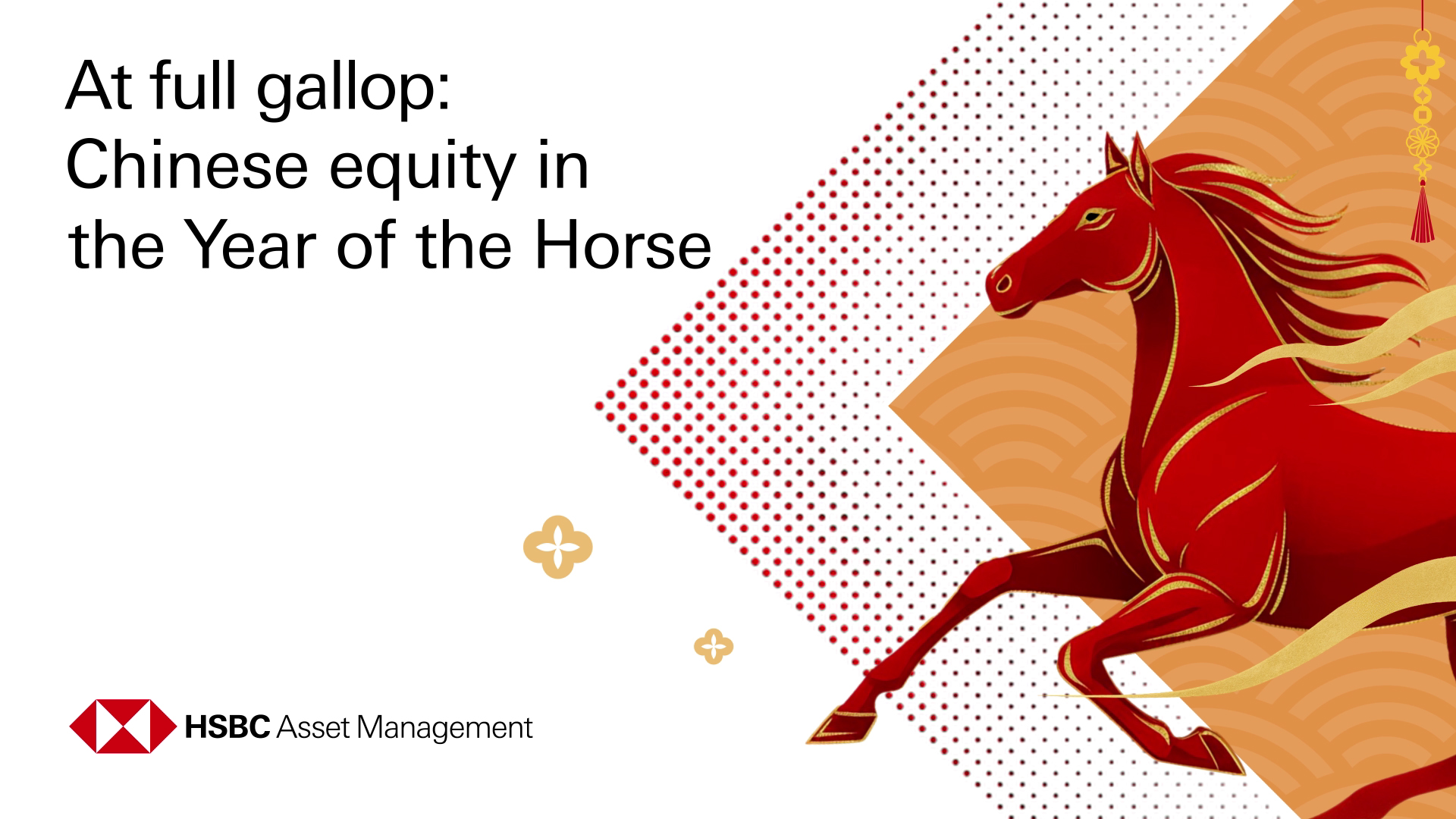 At full gallop:
Chinese equity in
the Year of the Horse

HSBC Asset Management